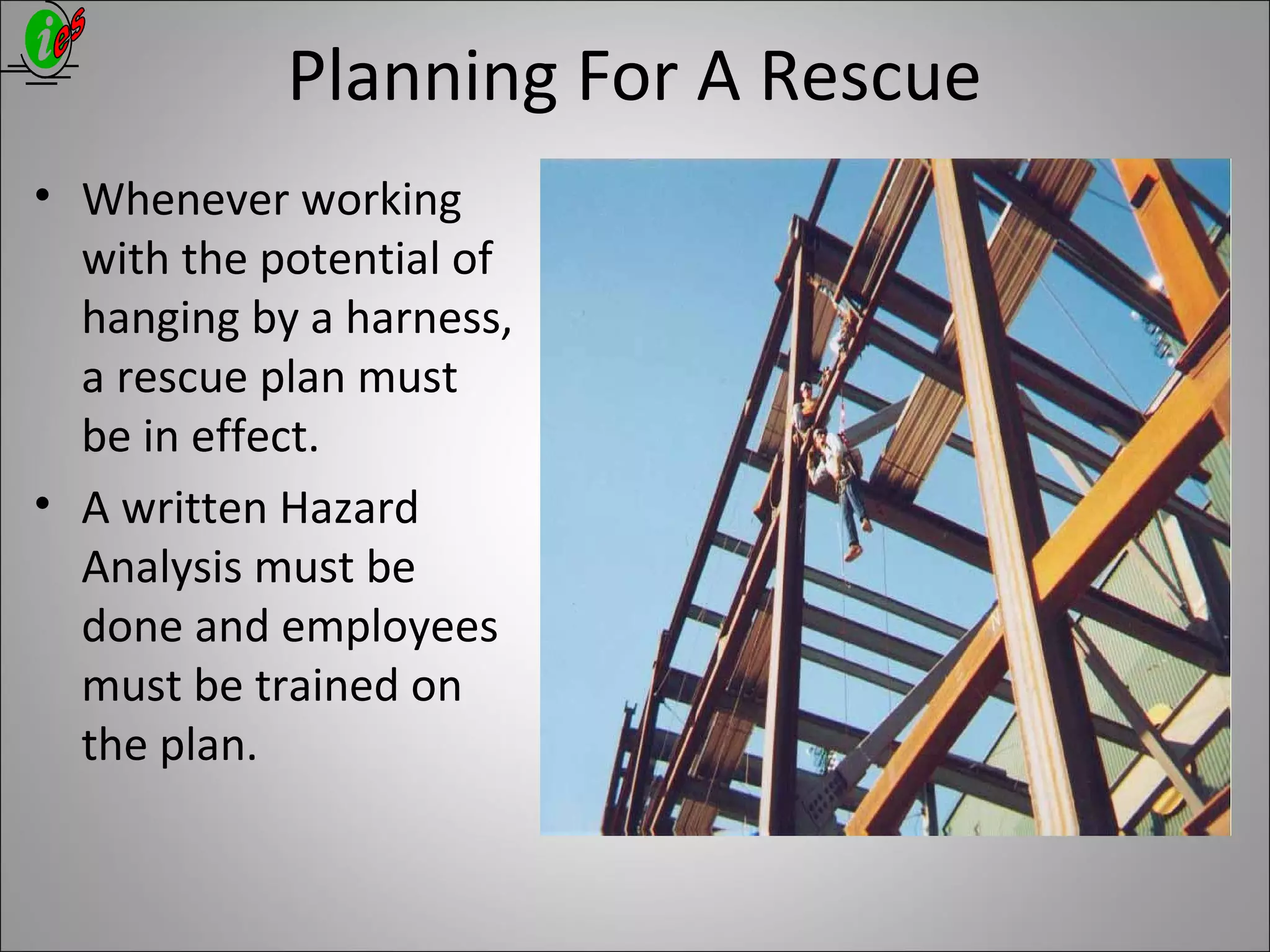 ies

Planning For A Rescue

• Whenever working with the potential of hanging by a harness, a rescue plan must be in effect.

• A written Hazard Analysis must be done and employees must be trained on the plan.